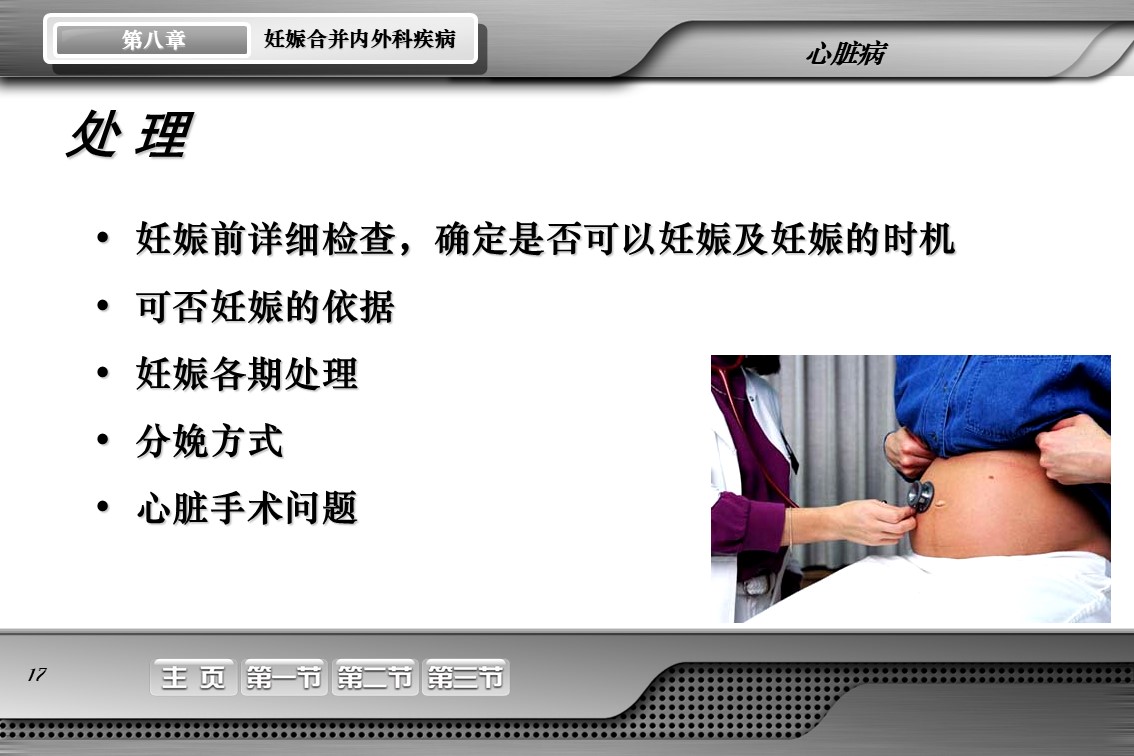 第八章　妊娠合并内外科疾病

心脏病

处 理

• 妊娠前详细检查，确定是否可以妊娠及妊娠的时机
• 可否妊娠的依据
• 妊娠各期处理
• 分娩方式
• 心脏手术问题

17

主 页　第一节　第二节　第三节